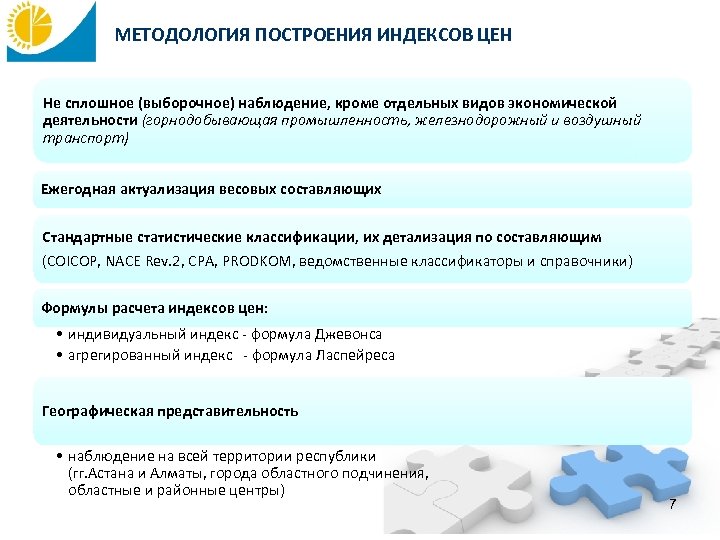 МЕТОДОЛОГИЯ ПОСТРОЕНИЯ ИНДЕКСОВ ЦЕН

Не сплошное (выборочное) наблюдение, кроме отдельных видов экономической деятельности (горнодобывающая промышленность, железнодорожный и воздушный транспорт)

Ежегодная актуализация весовых составляющих

Стандартные статистические классификации, их детализация по составляющим (COICOP, NACE Rev.2, CPA, PRODKOM, ведомственные классификаторы и справочники)

Формулы расчета индексов цен:

• индивидуальный индекс - формула Джевонса
• агрегированный индекс - формула Ласпейреса

Географическая представительность

• наблюдение на всей территории республики (гг.Астана и Алматы, города областного подчинения, областные и районные центры)

7